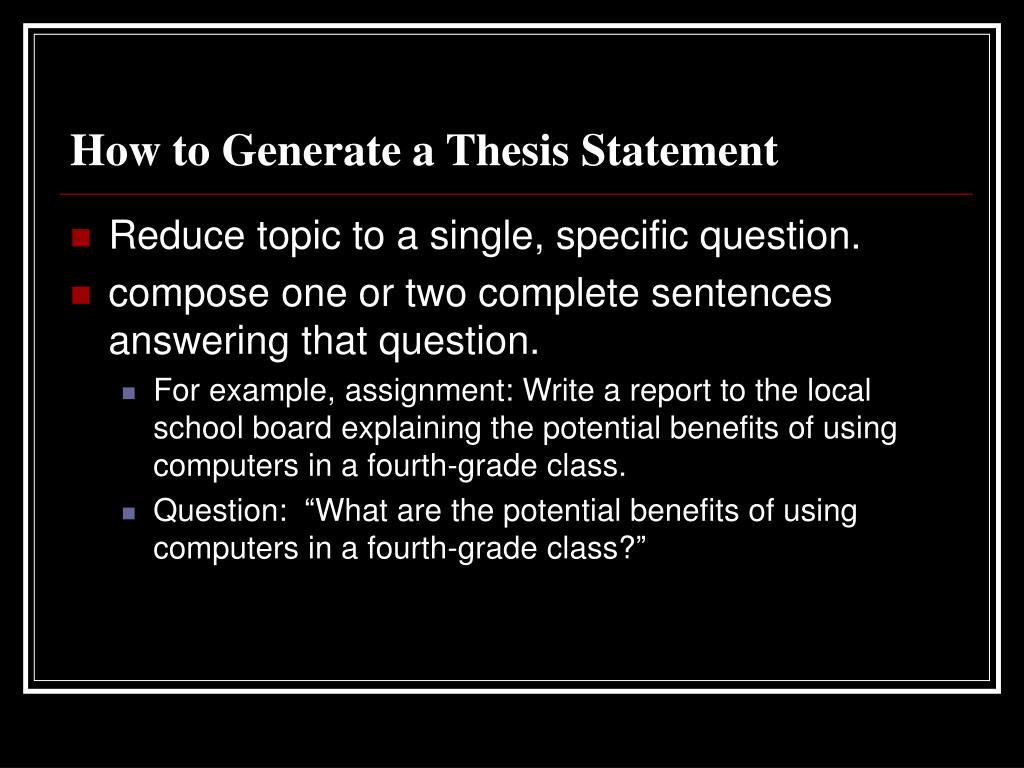 How to Generate a Thesis Statement

Reduce topic to a single, specific question.

compose one or two complete sentences answering that question.

For example, assignment: Write a report to the local school board explaining the potential benefits of using computers in a fourth-grade class.

Question: “What are the potential benefits of using computers in a fourth-grade class?”